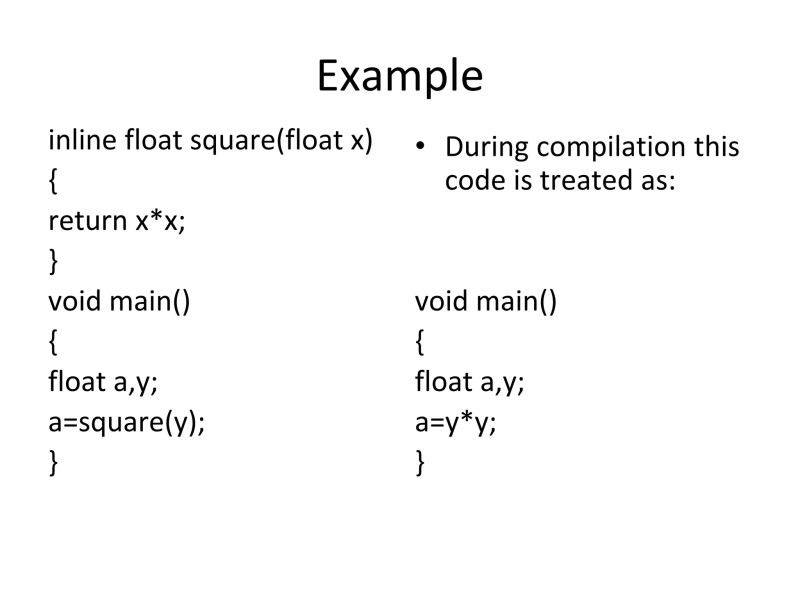 Example

inline float square(float x)
{
return x*x;
}
void main()
{
float a,y;
a=square(y);
}

• During compilation this code is treated as:

void main()
{
float a,y;
a=y*y;
}